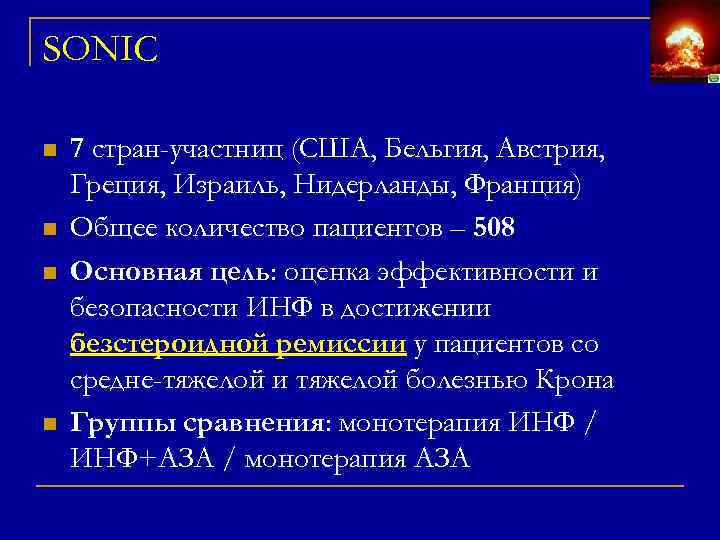 SONIC

7 стран-участниц (США, Бельгия, Австрия, Греция, Израиль, Нидерланды, Франция)

Общее количество пациентов – 508

Основная цель: оценка эффективности и безопасности ИНФ в достижении безстероидной ремиссии у пациентов со средне-тяжелой и тяжелой болезнью Крона

Группы сравнения: монотерапия ИНФ / ИНФ+АЗА / монотерапия АЗА